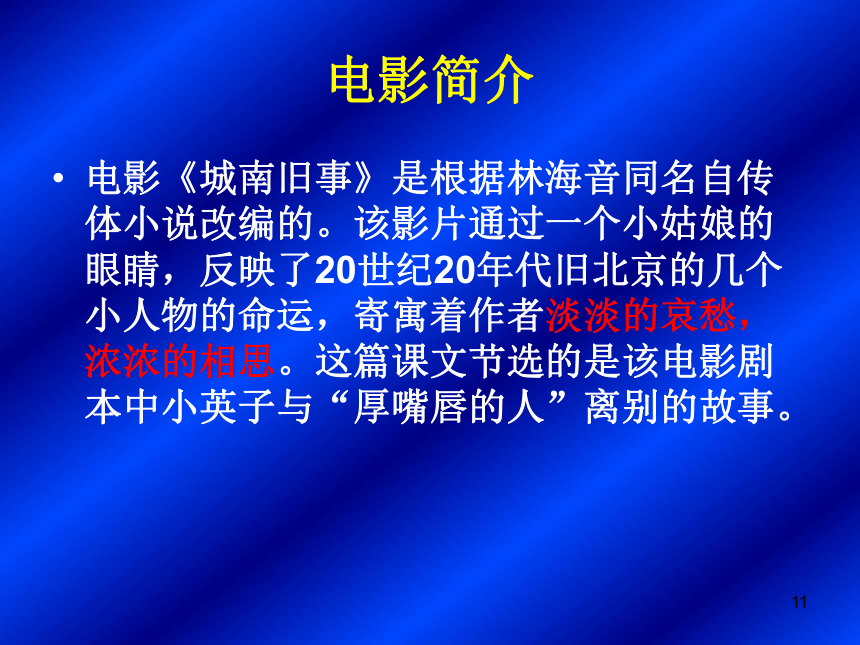 电影简介

• 电影《城南旧事》是根据林海音同名自传体小说改编的。该影片通过一个小姑娘的眼睛，反映了20世纪20年代旧北京的几个小人物的命运，寄寓着作者淡淡的哀愁，浓浓的相思。这篇课文节选的是该电影剧本中小英子与“厚嘴唇的人”离别的故事。

11